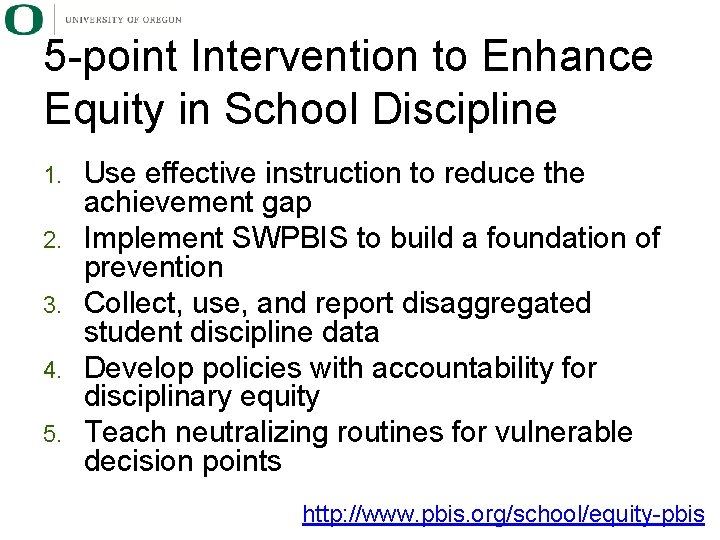 O UNIVERSITY OF OREGON

5-point Intervention to Enhance Equity in School Discipline

1. Use effective instruction to reduce the achievement gap
2. Implement SWPBIS to build a foundation of prevention
3. Collect, use, and report disaggregated student discipline data
4. Develop policies with accountability for disciplinary equity
5. Teach neutralizing routines for vulnerable decision points

http://www.pbis.org/school/equity-pbis